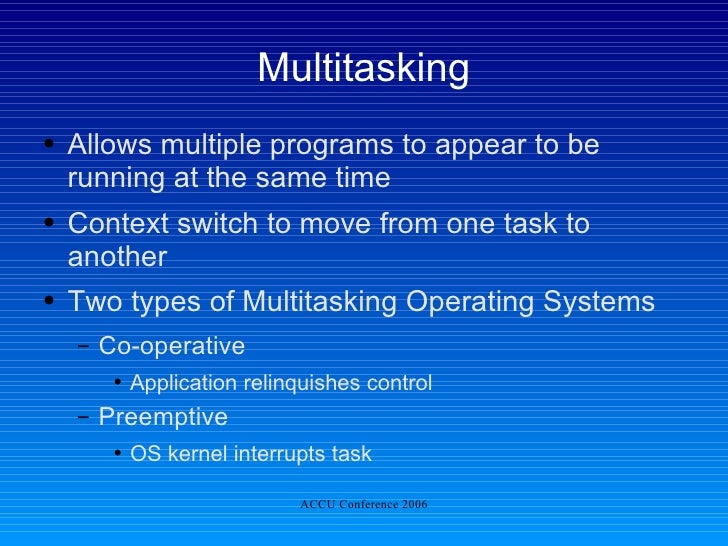 Multitasking

• Allows multiple programs to appear to be running at the same time

• Context switch to move from one task to another

• Two types of Multitasking Operating Systems

– Co-operative

• Application relinquishes control

– Preemptive

• OS kernel interrupts task

ACCU Conference 2006